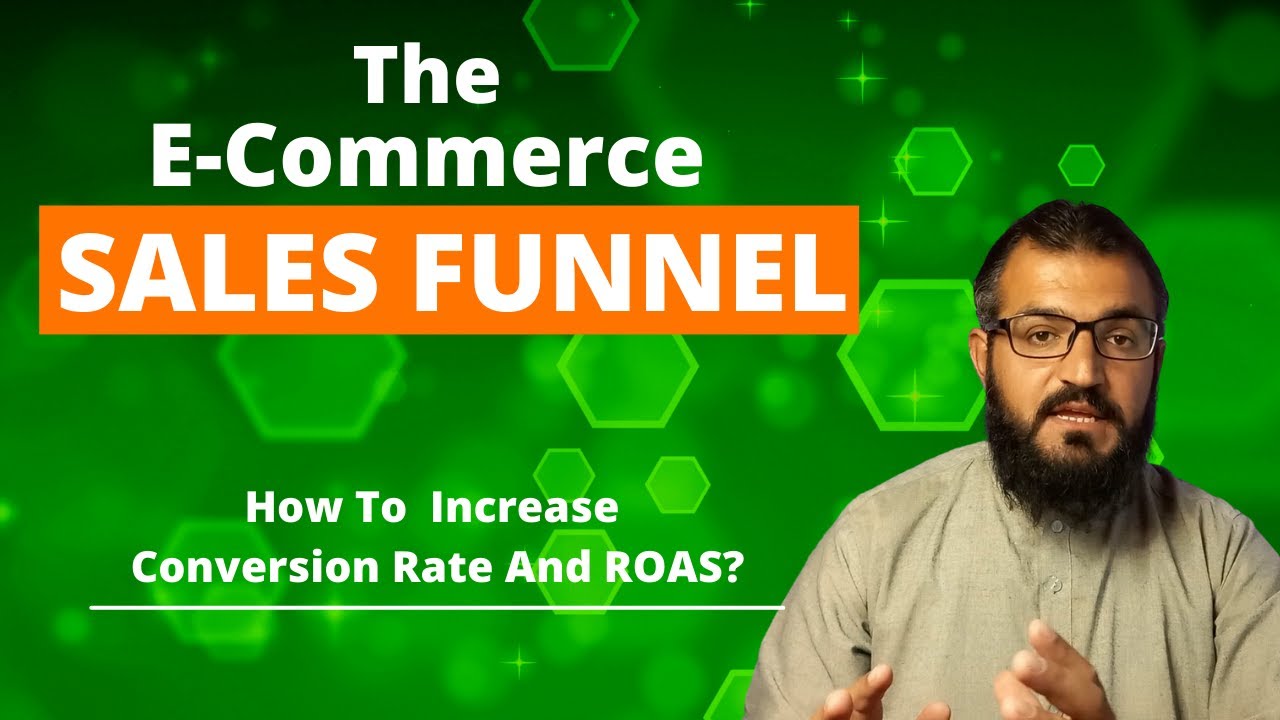 The E-Commerce
SALES FUNNEL

How To Increase Conversion Rate And ROAS?